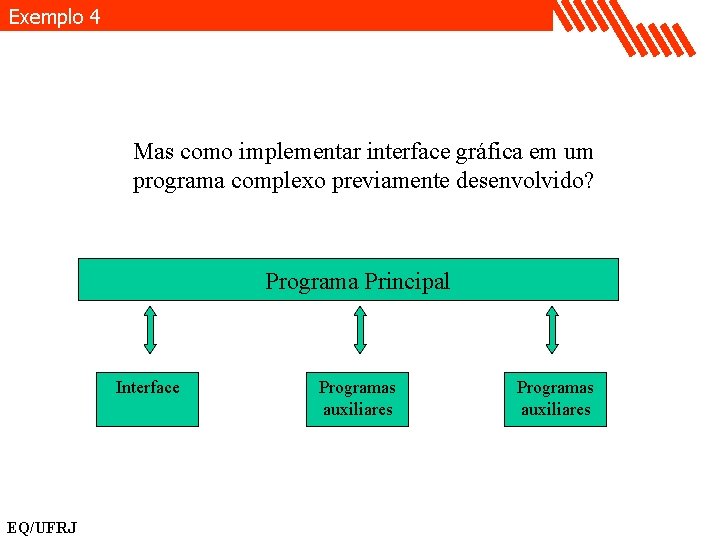 Exemplo 4

Mas como implementar interface gráfica em um programa complexo previamente desenvolvido?

Programa Principal

Interface

Programas auxiliares

Programas auxiliares

EQ/UFRJ